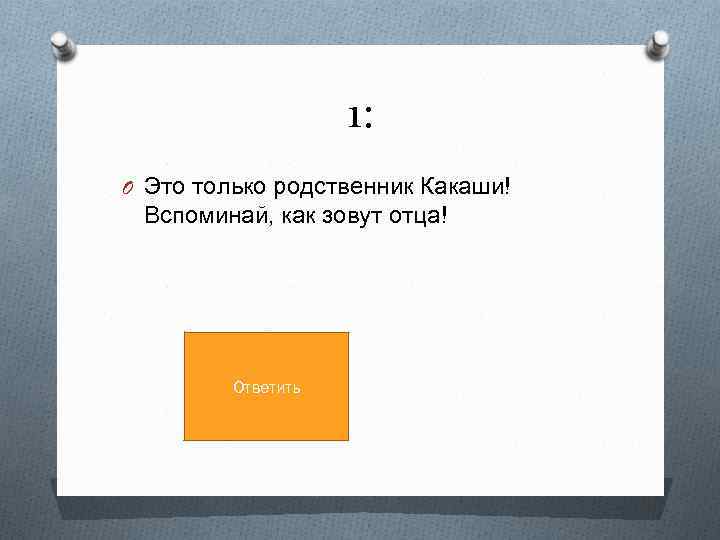 1:

Это только родственник Какаши! Вспоминай, как зовут отца!

Ответить